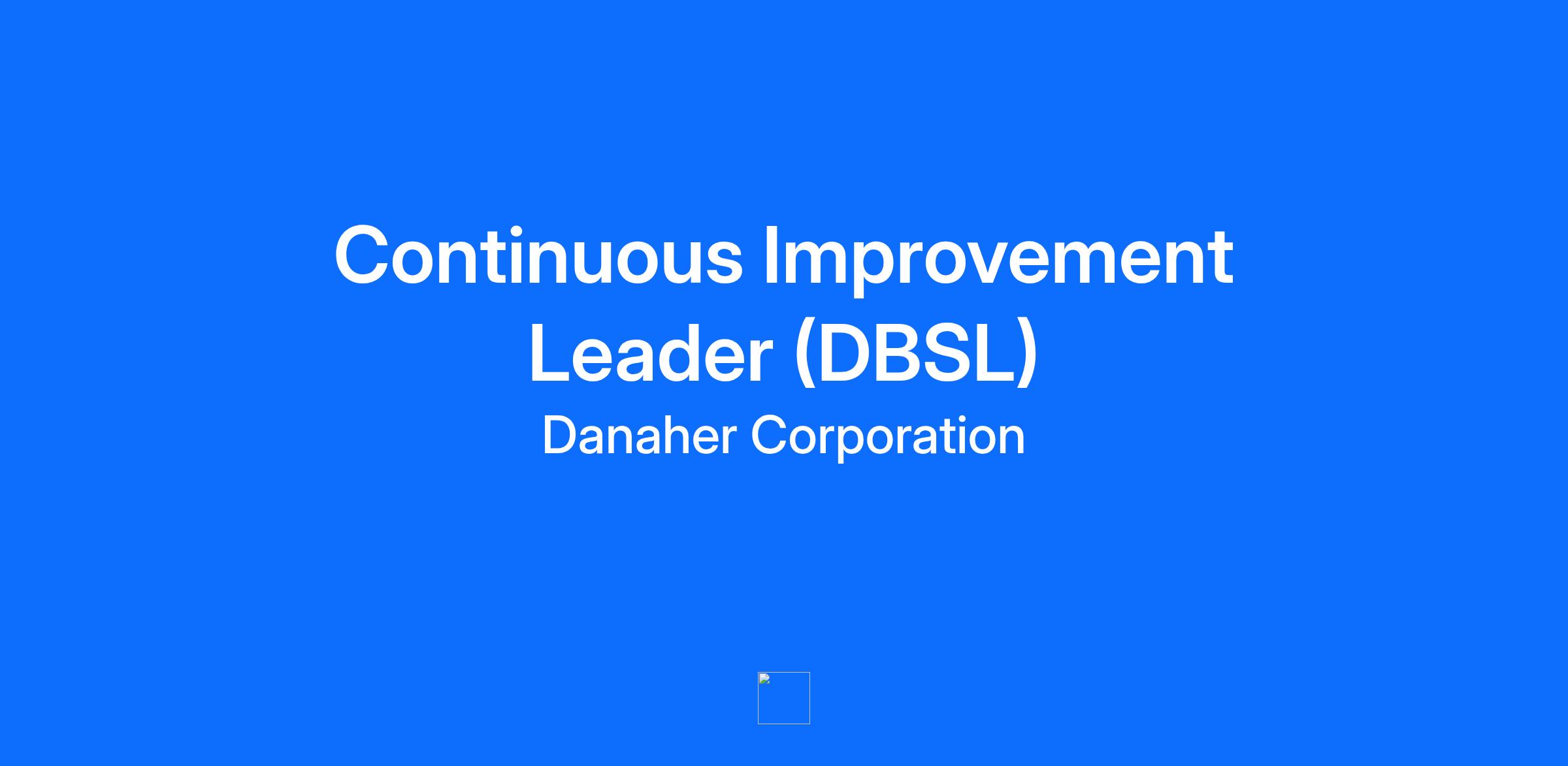 Continuous Improvement Leader (DBSL)

Danaher Corporation